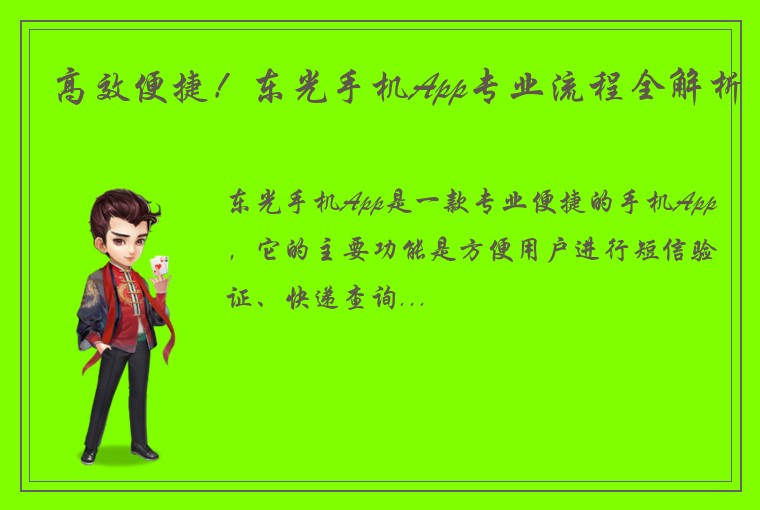 高效便捷！东光手机App专业流程全解析

东光手机App是一款专业便捷的手机App，它的主要功能是方便用户进行短信验证、快递查询...